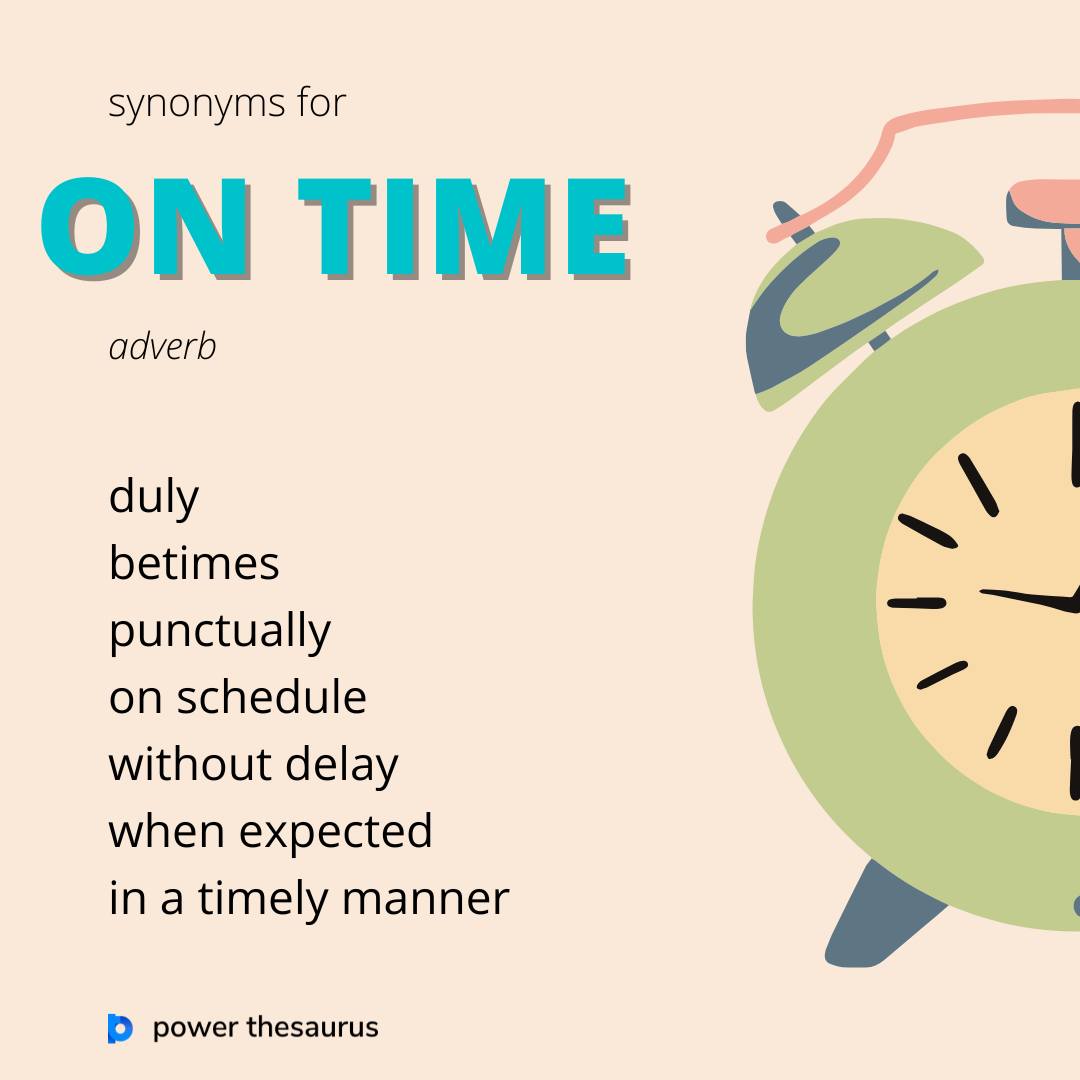 synonyms for

ON TIME

adverb

duly
betimes
punctually
on schedule
without delay
when expected
in a timely manner

power thesaurus